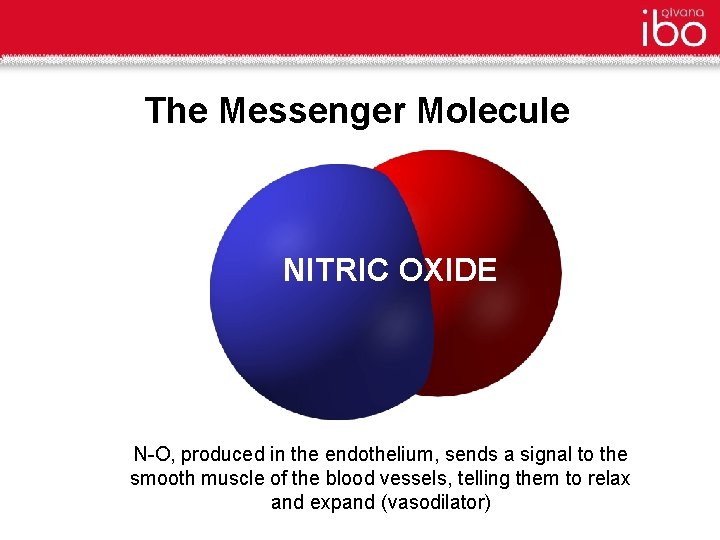 qivana ibo

The Messenger Molecule

NITRIC OXIDE

N-O, produced in the endothelium, sends a signal to the smooth muscle of the blood vessels, telling them to relax and expand (vasodilator)